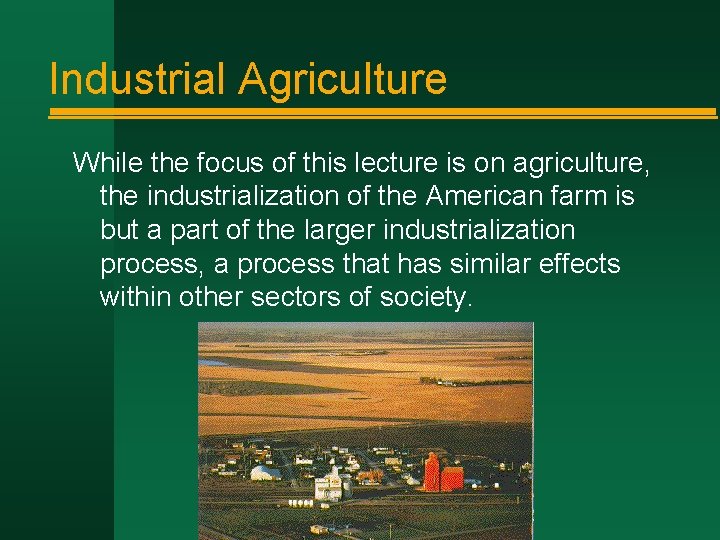 Industrial Agriculture

While the focus of this lecture is on agriculture, the industrialization of the American farm is but a part of the larger industrialization process, a process that has similar effects within other sectors of society.